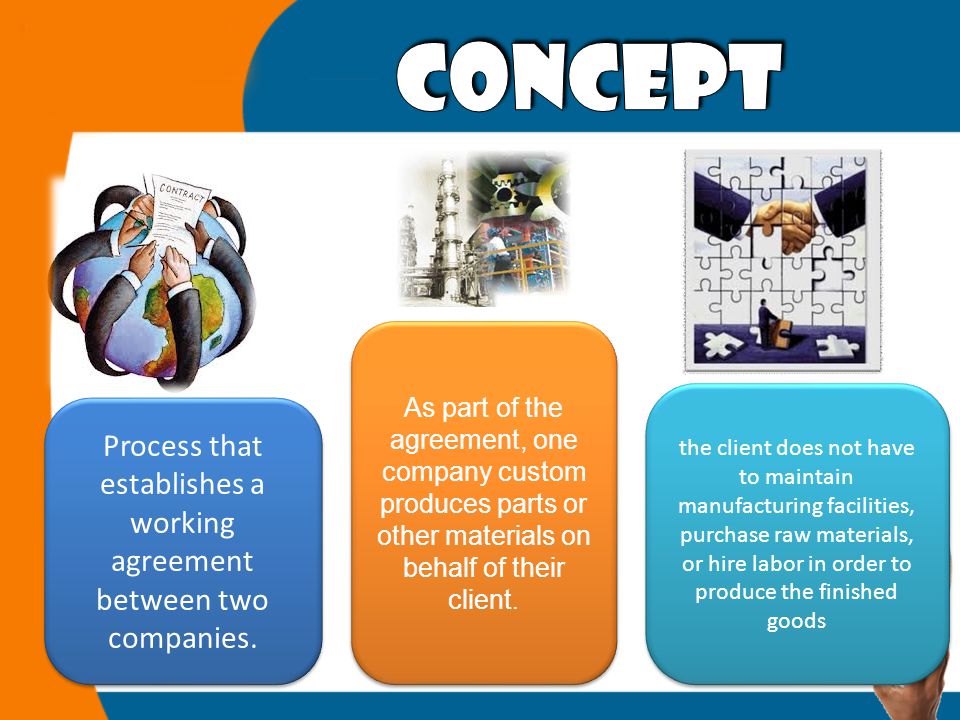 CONCEPT

CONTRACT

Process that establishes a working agreement between two companies.

As part of the agreement, one company custom produces parts or other materials on behalf of their client.

the client does not have to maintain manufacturing facilities, purchase raw materials, or hire labor in order to produce the finished goods